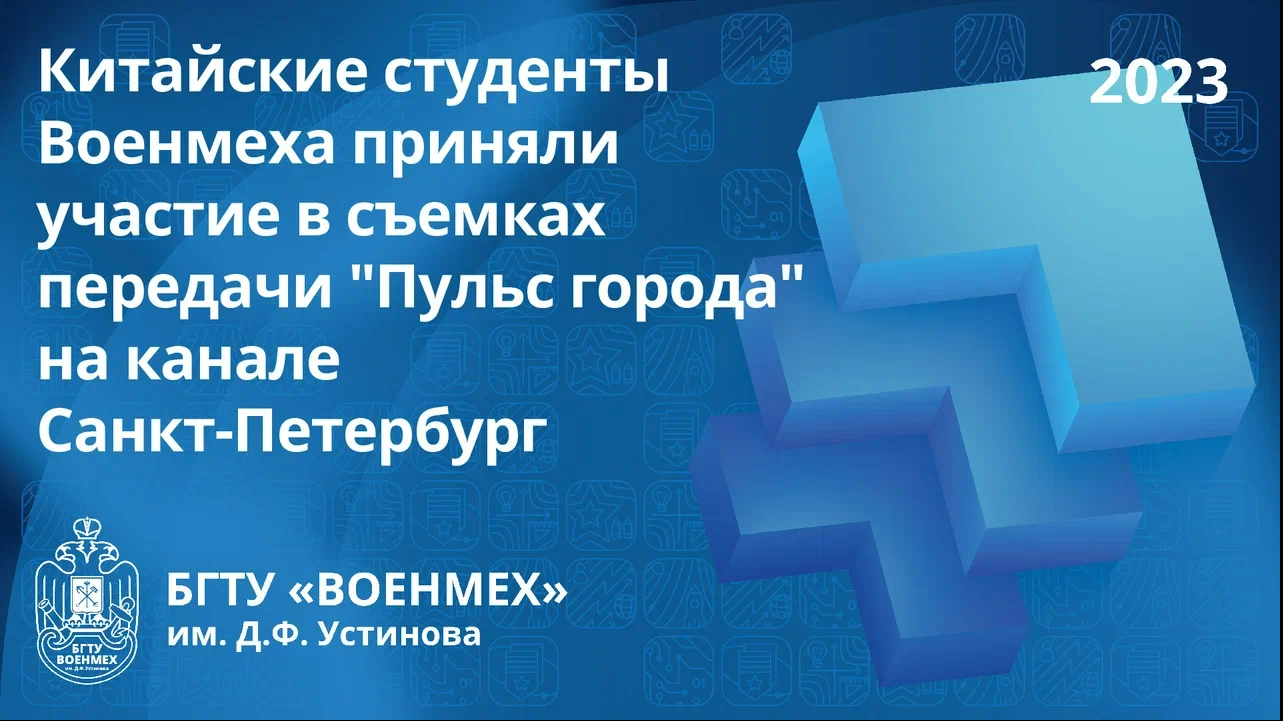 Китайские студенты Военмеха приняли участие в съемках передачи "Пульс города" на канале Санкт-Петербург

2023

БГТУ ВОЕНМЕХ им. Д.Ф. Устинова

БГТУ «ВОЕНМЕХ»
им. Д.Ф. Устинова